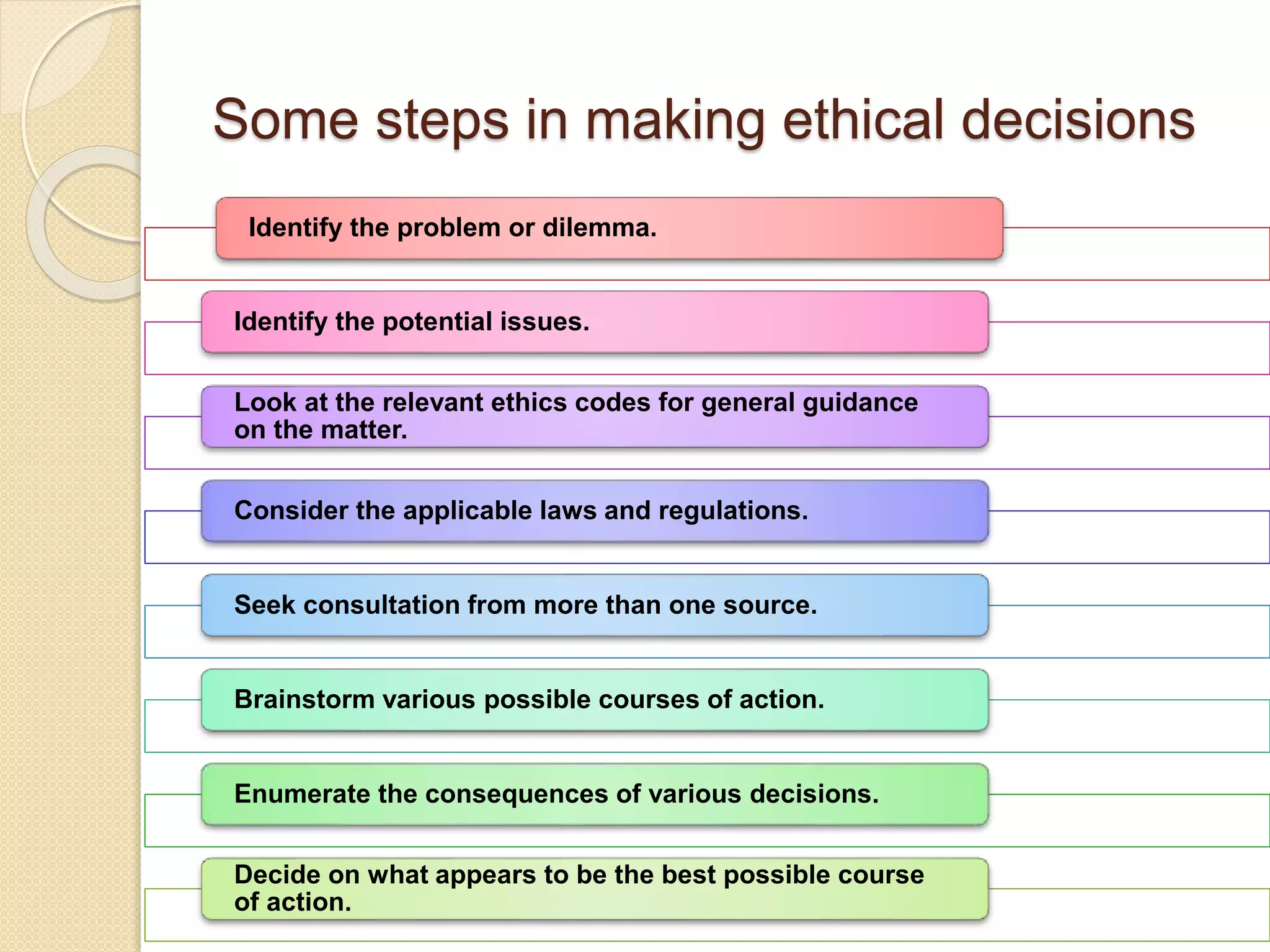 Some steps in making ethical decisions

Identify the problem or dilemma.

Identify the potential issues.

Look at the relevant ethics codes for general guidance on the matter.

Consider the applicable laws and regulations.

Seek consultation from more than one source.

Brainstorm various possible courses of action.

Enumerate the consequences of various decisions.

Decide on what appears to be the best possible course of action.